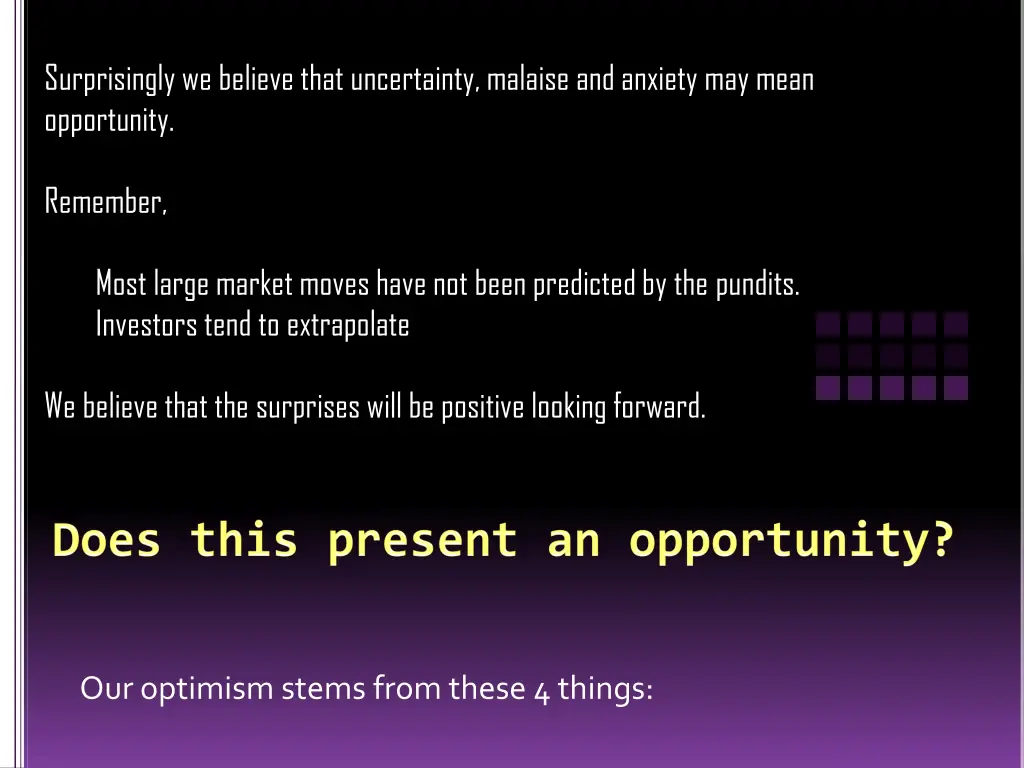 Surprisingly we believe that uncertainty, malaise and anxiety may mean opportunity.

Remember,

Most large market moves have not been predicted by the pundits.
Investors tend to extrapolate

We believe that the surprises will be positive looking forward.

Does this present an opportunity?

Our optimism stems from these 4 things: